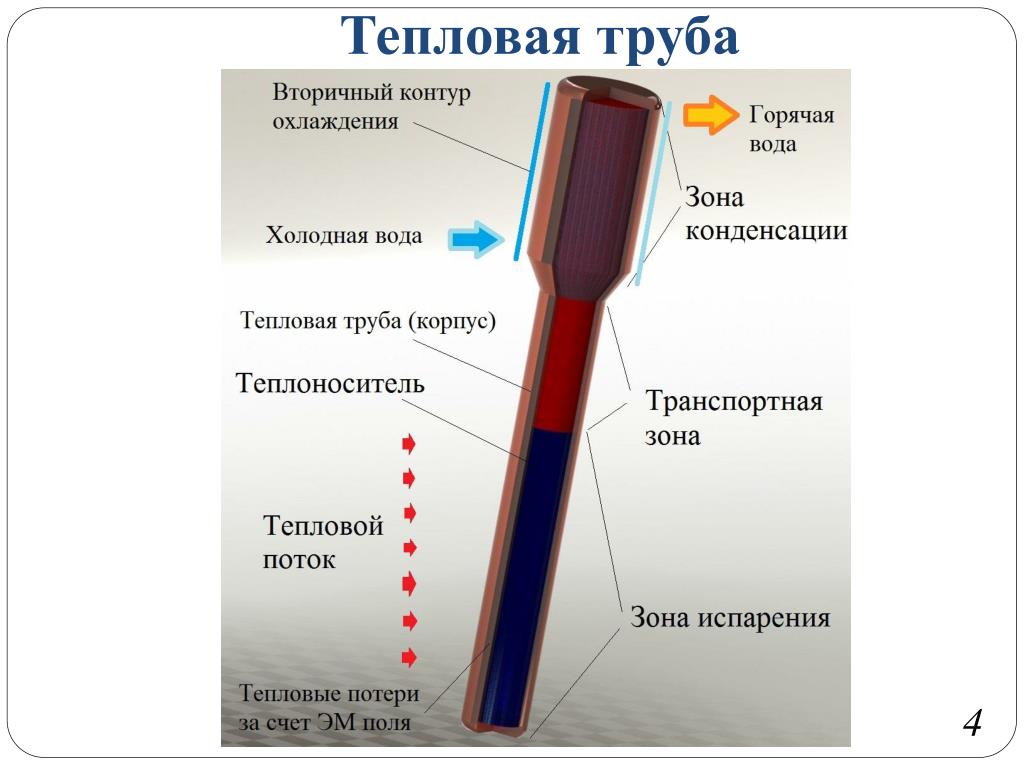 Тепловая труба

Вторичный контур охлаждения

Горячая вода

Зона конденсации

Холодная вода

Тепловая труба (корпус)

Теплоноситель

Транспортная зона

Тепловой поток

Зона испарения

Тепловые потери за счет ЭМ поля

4